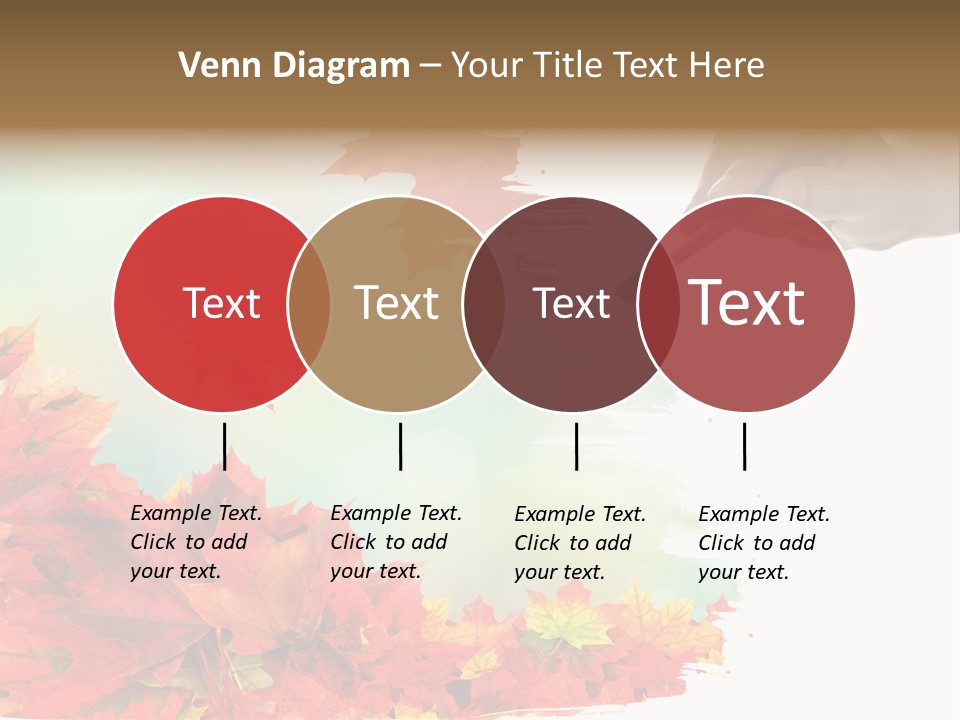 Venn Diagram – Your Title Text Here

Text

Text

Text

Text

Example Text. Click to add your text.

Example Text. Click to add your text.

Example Text. Click to add your text.

Example Text. Click to add your text.